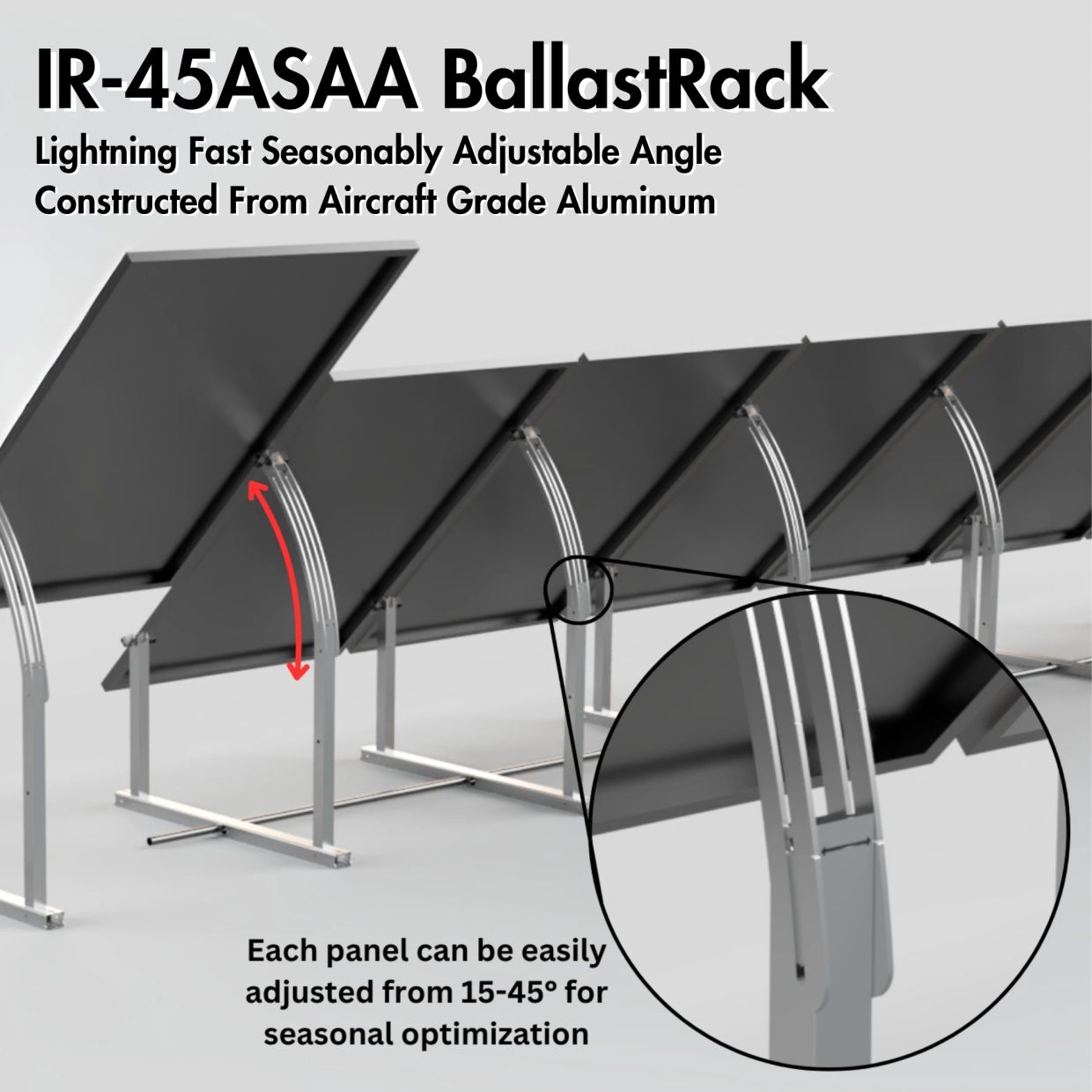 IR-45ASAA BallastRack

Lightning Fast Seasonably Adjustable Angle
Constructed From Aircraft Grade Aluminum

Each panel can be easily adjusted from 15-45° for seasonal optimization